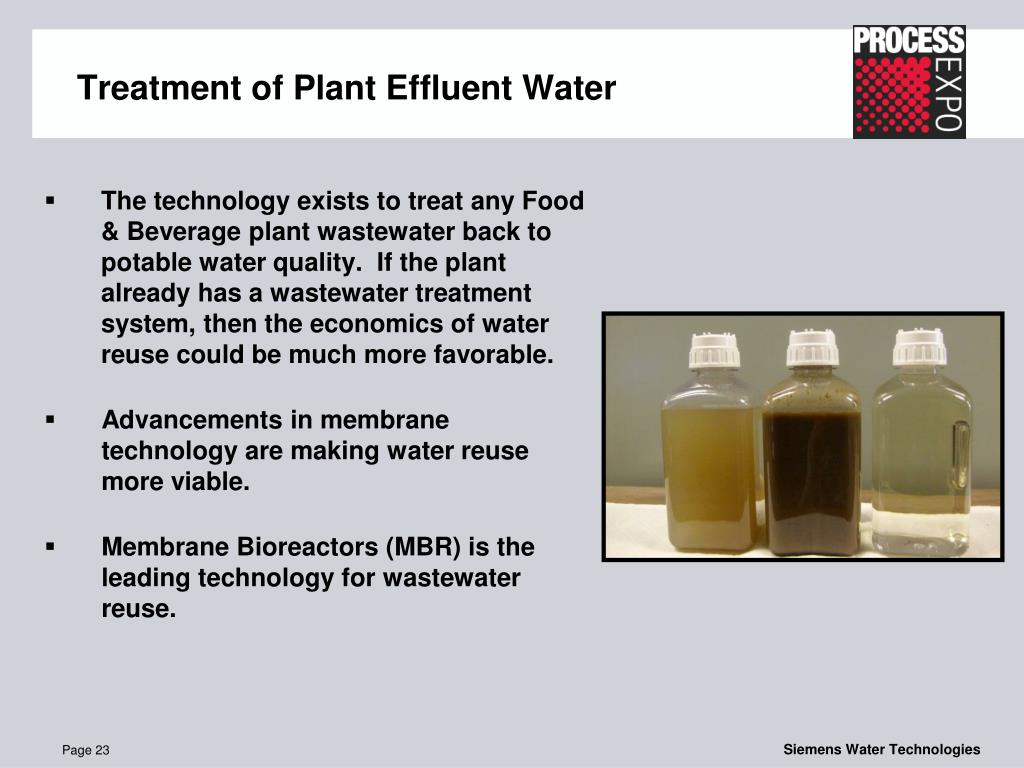 Treatment of Plant Effluent Water

PROCESS EXPO

▪ The technology exists to treat any Food & Beverage plant wastewater back to potable water quality. If the plant already has a wastewater treatment system, then the economics of water reuse could be much more favorable.

▪ Advancements in membrane technology are making water reuse more viable.

▪ Membrane Bioreactors (MBR) is the leading technology for wastewater reuse.

Page 23

Siemens Water Technologies